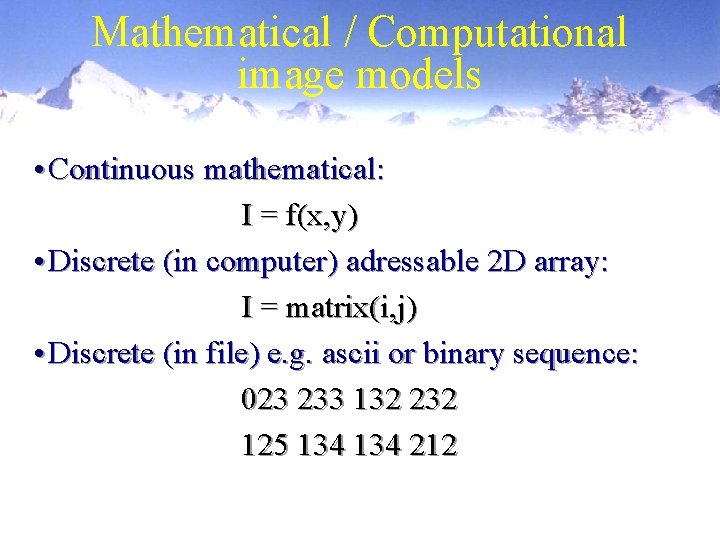 Mathematical / Computational image models

• Continuous mathematical:

$I = f(x,y)$

• Discrete (in computer) adressable 2D array:

$I = matrix(i,j)$

• Discrete (in file) e.g. ascii or binary sequence:

023 233 132 232

125 134 134 212